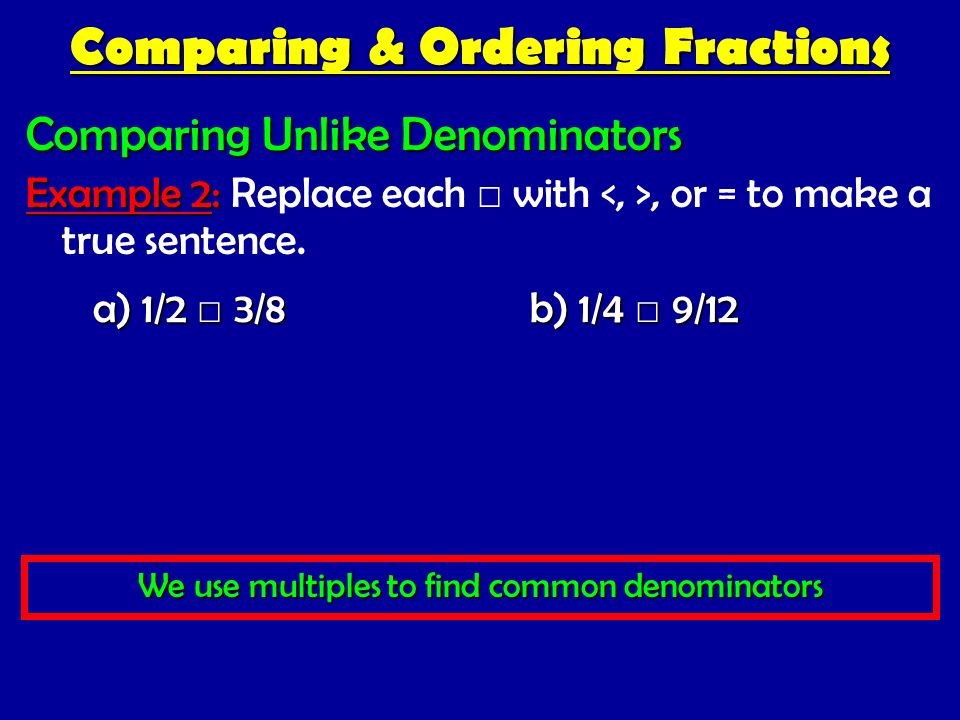 Comparing & Ordering Fractions

Comparing Unlike Denominators

Example 2: Replace each □ with <, >, or = to make a true sentence.

a) 1/2 □ 3/8

b) 1/4 □ 9/12

We use multiples to find common denominators